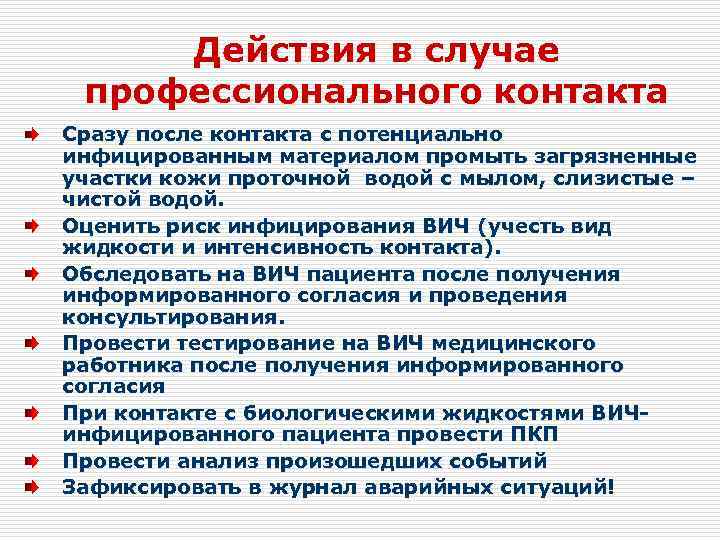 Действия в случае профессионального контакта

Сразу после контакта с потенциально инфицированным материалом промыть загрязненные участки кожи проточной водой с мылом, слизистые – чистой водой.

Оценить риск инфицирования ВИЧ (учесть вид жидкости и интенсивность контакта).

Обследовать на ВИЧ пациента после получения информированного согласия и проведения консультирования.

Провести тестирование на ВИЧ медицинского работника после получения информированного согласия

При контакте с биологическими жидкостями ВИЧ-инфицированного пациента провести ПКП

Провести анализ произошедших событий

Зафиксировать в журнал аварийных ситуаций!